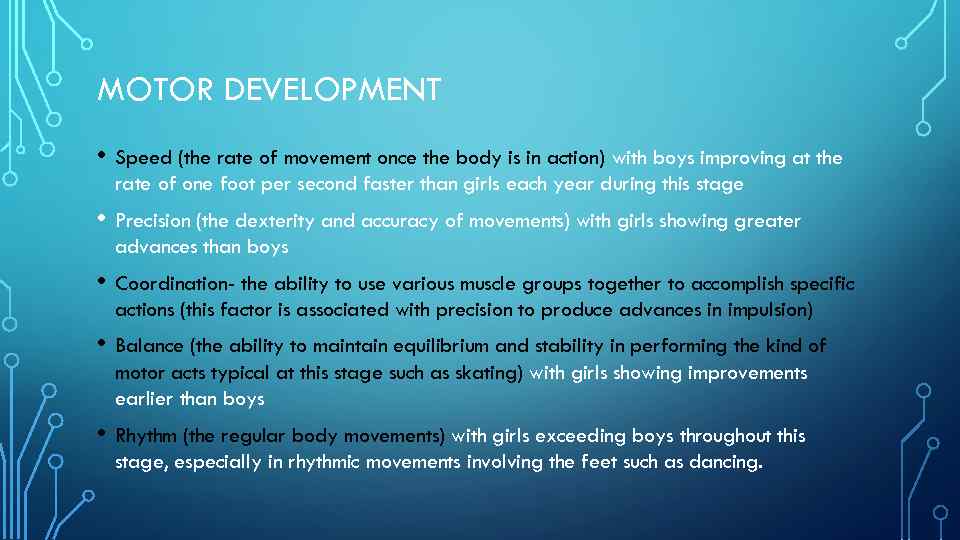 MOTOR DEVELOPMENT

• Speed (the rate of movement once the body is in action) with boys improving at the rate of one foot per second faster than girls each year during this stage

• Precision (the dexterity and accuracy of movements) with girls showing greater advances than boys

• Coordination- the ability to use various muscle groups together to accomplish specific actions (this factor is associated with precision to produce advances in impulsion)

• Balance (the ability to maintain equilibrium and stability in performing the kind of motor acts typical at this stage such as skating) with girls showing improvements earlier than boys

• Rhythm (the regular body movements) with girls exceeding boys throughout this stage, especially in rhythmic movements involving the feet such as dancing.